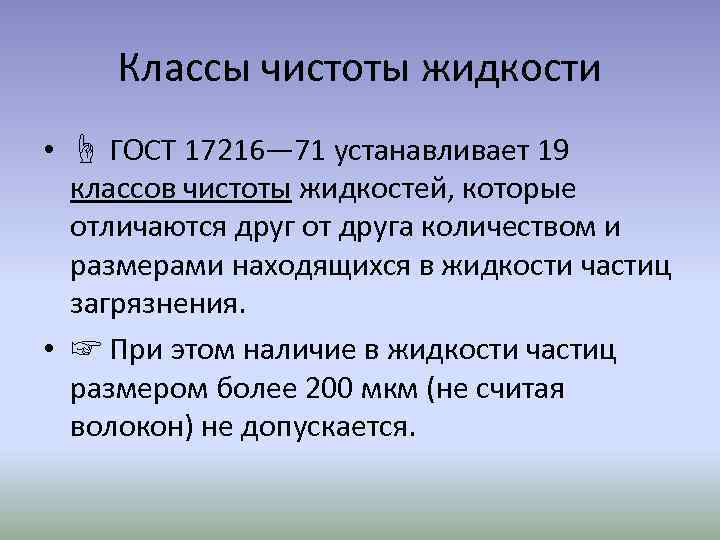 Классы чистоты жидкости

• ☝ ГОСТ 17216—71 устанавливает 19 классов чистоты жидкостей, которые отличаются друг от друга количеством и размерами находящихся в жидкости частиц загрязнения.

• ☞ При этом наличие в жидкости частиц размером более 200 мкм (не считая волокон) не допускается.